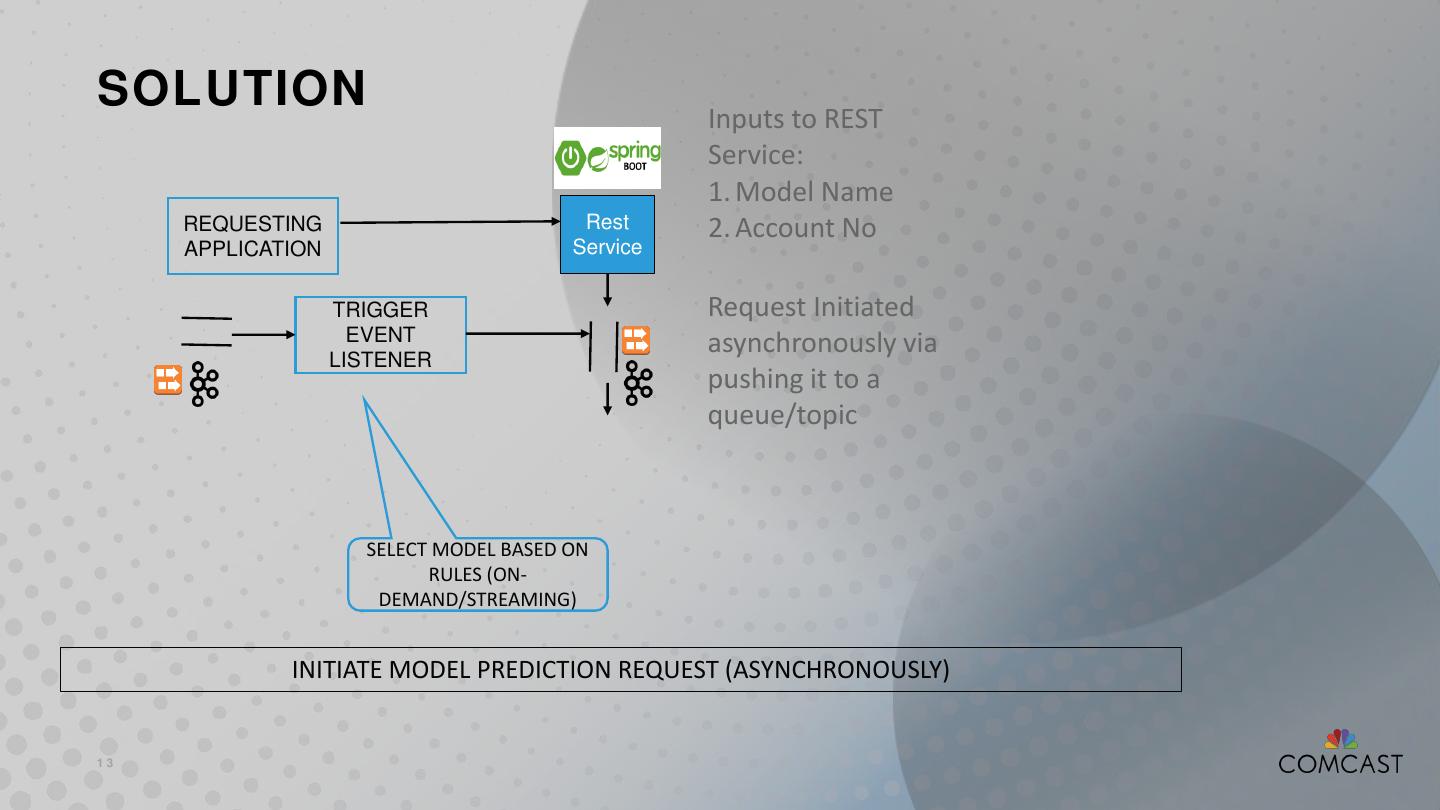 SOLUTION

spring BOOT

REQUESTING APPLICATION

Rest Service

TRIGGER EVENT LISTENER

SELECT MODEL BASED ON RULES (ON-DEMAND/STREAMING)

Inputs to REST Service:
1. Model Name
2. Account No

Request Initiated asynchronously via pushing it to a queue/topic

INITIATE MODEL PREDICTION REQUEST (ASYNCHRONOUSLY)

13

COMCAST